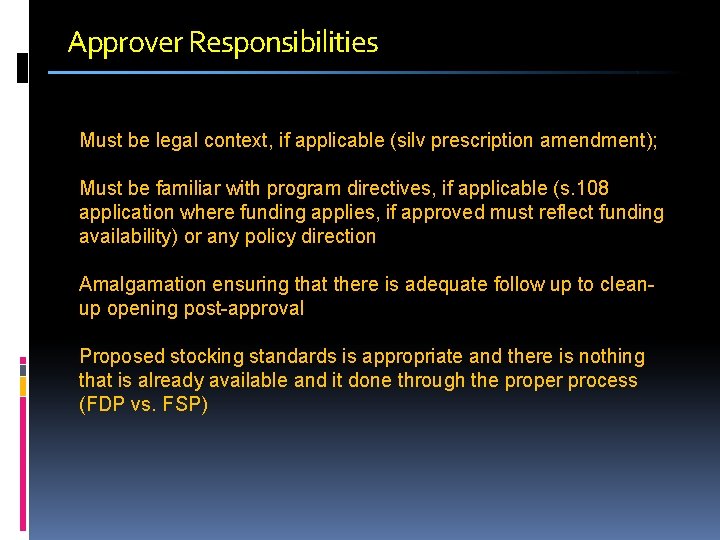 Approver Responsibilities

Must be legal context, if applicable (silv prescription amendment);

Must be familiar with program directives, if applicable (s.108 application where funding applies, if approved must reflect funding availability) or any policy direction

Amalgamation ensuring that there is adequate follow up to clean-up opening post-approval

Proposed stocking standards is appropriate and there is nothing that is already available and it done through the proper process (FDP vs. FSP)